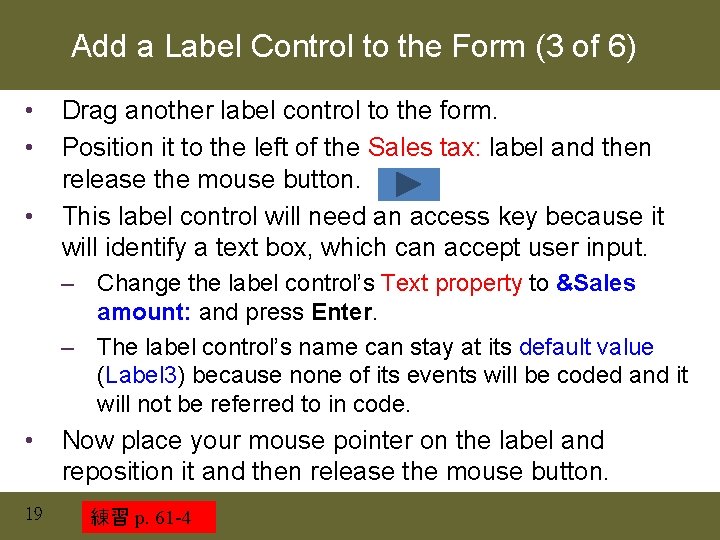 Add a Label Control to the Form (3 of 6)

• Drag another label control to the form.
• Position it to the left of the Sales tax: label and then release the mouse button.
• This label control will need an access key because it will identify a text box, which can accept user input.
– Change the label control's Text property to &Sales amount: and press Enter.
– The label control's name can stay at its default value (Label3) because none of its events will be coded and it will not be referred to in code.
• Now place your mouse pointer on the label and reposition it and then release the mouse button.

19

練習 p. 61-4